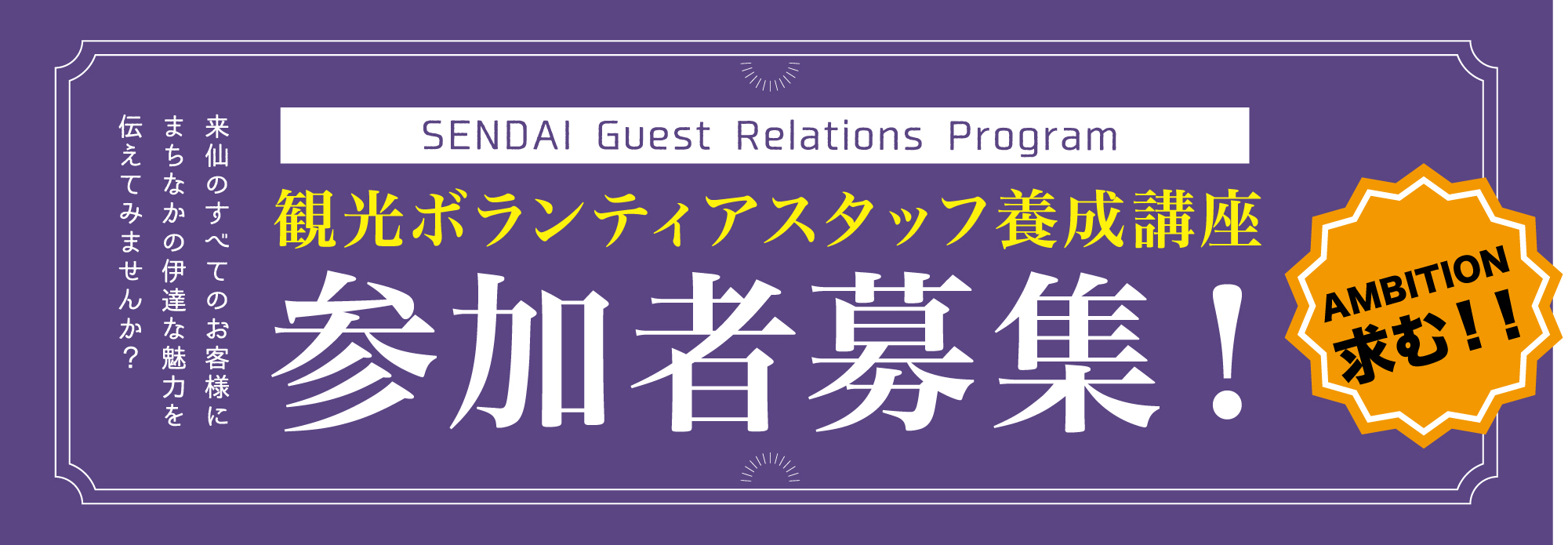 来仙のすべてのお客様に
まちなかの伊達な魅力を
伝えてみませんか？

SENDAI Guest Relations Program

観光ボランティアスタッフ養成講座

参加者募集！

AMBITION
求む！！